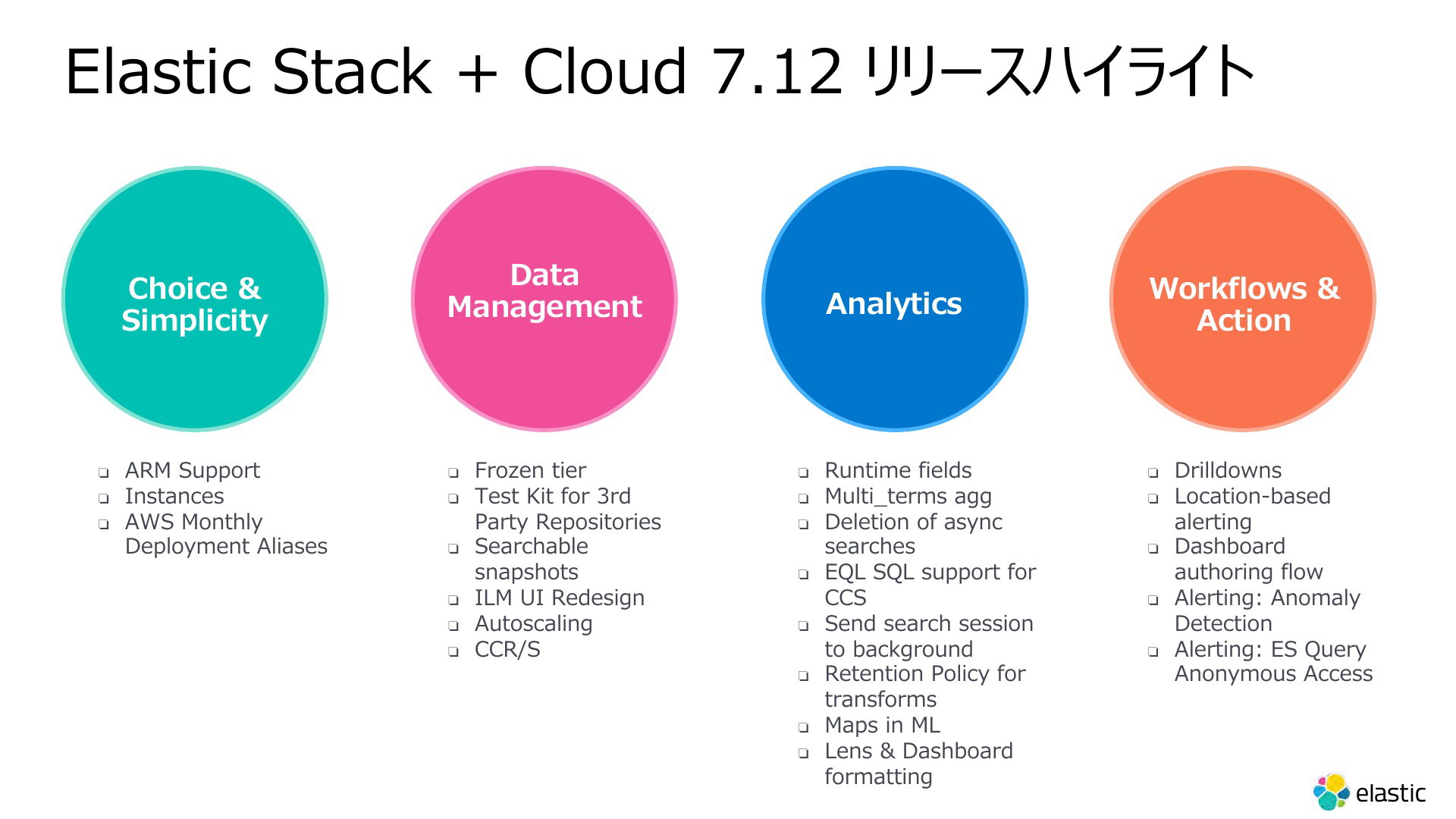 Elastic Stack + Cloud 7.12 リリースハイライト

Choice & Simplicity

❏ ARM Support
❏ Instances
❏ AWS Monthly Deployment Aliases

Data Management

❏ Frozen tier
❏ Test Kit for 3rd Party Repositories
❏ Searchable snapshots
❏ ILM UI Redesign
❏ Autoscaling
❏ CCR/S

Analytics

❏ Runtime fields
❏ Multi_terms agg
❏ Deletion of async searches
❏ EQL SQL support for CCS
❏ Send search session to background
❏ Retention Policy for transforms
❏ Maps in ML
❏ Lens & Dashboard formatting

Workflows & Action

❏ Drilldowns
❏ Location-based alerting
❏ Dashboard authoring flow
❏ Alerting: Anomaly Detection
❏ Alerting: ES Query Anonymous Access

elastic